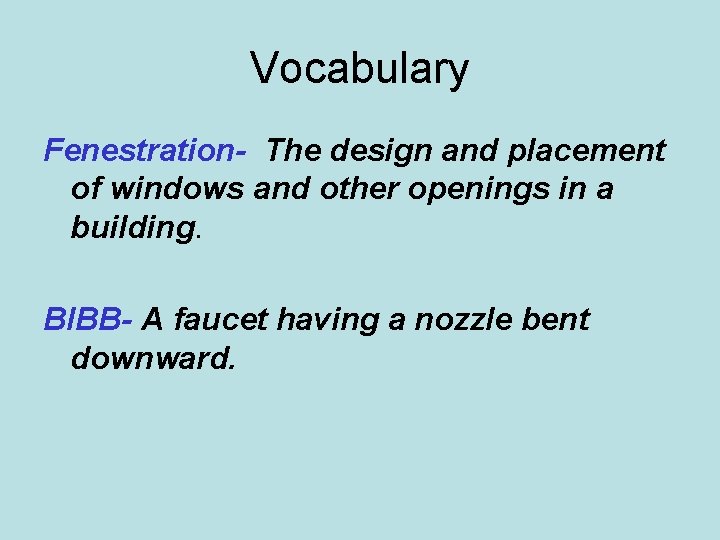 Vocabulary

Fenestration- The design and placement of windows and other openings in a building.

BIBB- A faucet having a nozzle bent downward.